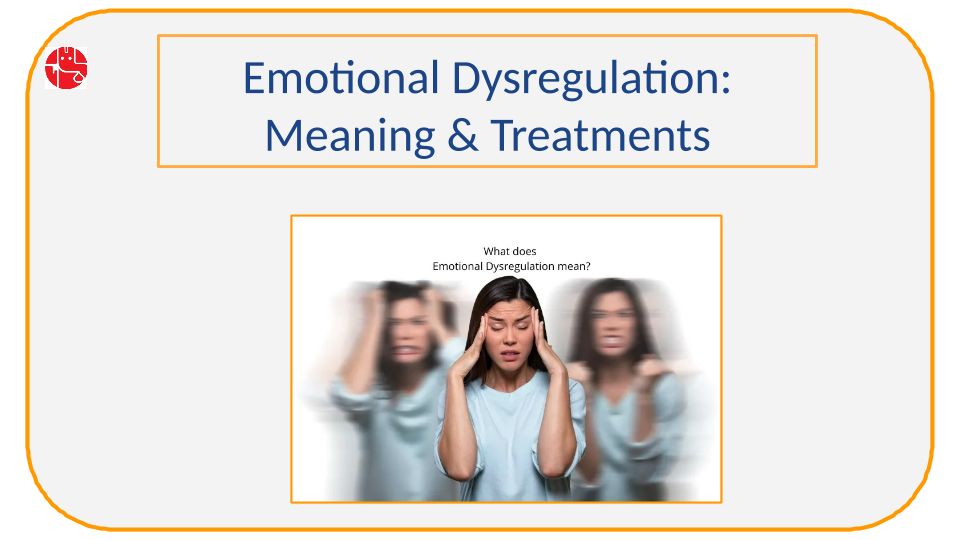 Emotional Dysregulation: Meaning & Treatments

What does
Emotional Dysregulation mean?